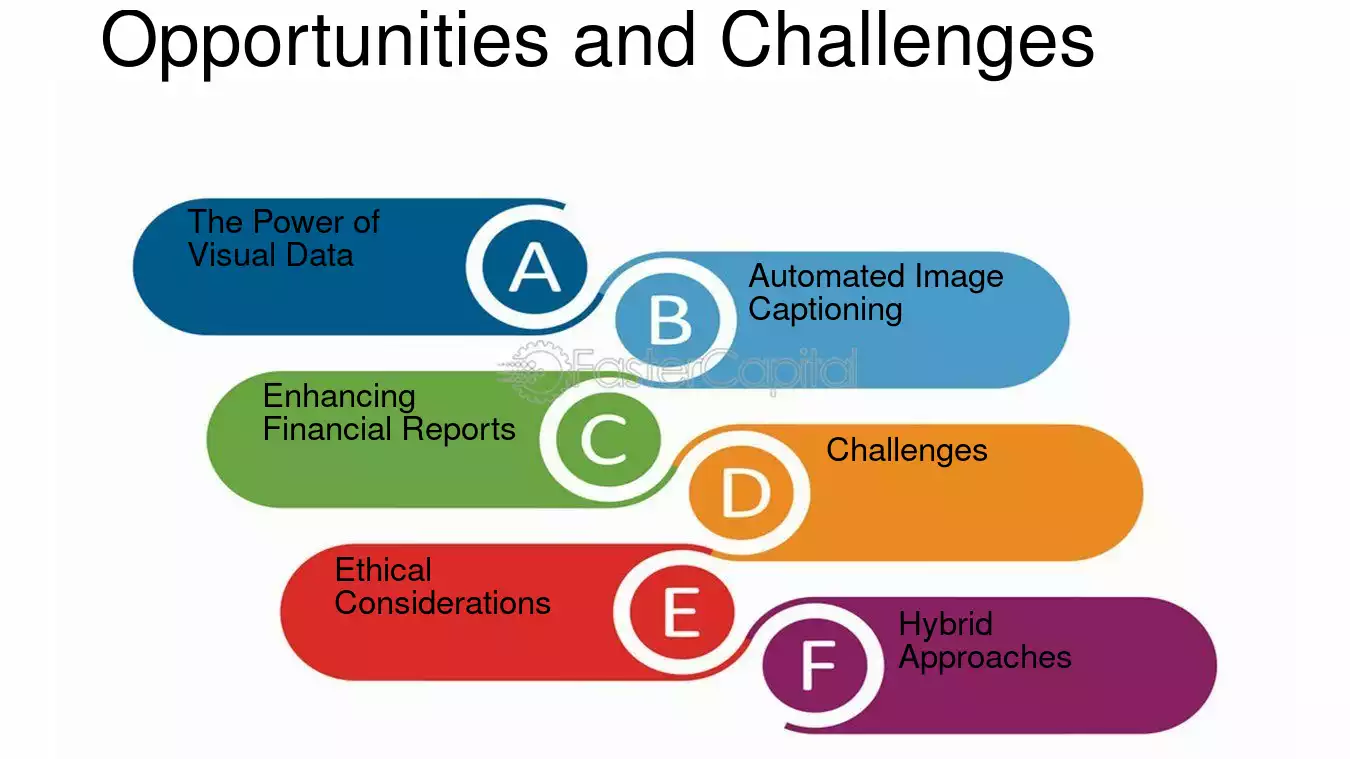 Opportunities and Challenges

The Power of Visual Data

A

B

Automated Image Captioning

FasterCapital

Enhancing Financial Reports

C

D

Challenges

Ethical Considerations

E

F

Hybrid Approaches